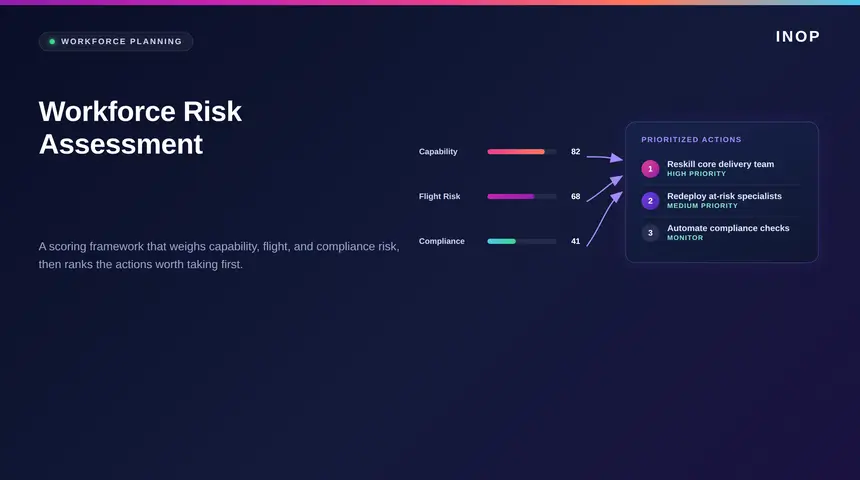 WORKFORCE PLANNING

INOP

Workforce Risk Assessment

A scoring framework that weighs capability, flight, and compliance risk, then ranks the actions worth taking first.

Capability 82

Flight Risk 68

Compliance 41

PRIORITIZED ACTIONS

1 Reskill core delivery team
HIGH PRIORITY

2 Redeploy at-risk specialists
MEDIUM PRIORITY

3 Automate compliance checks
MONITOR